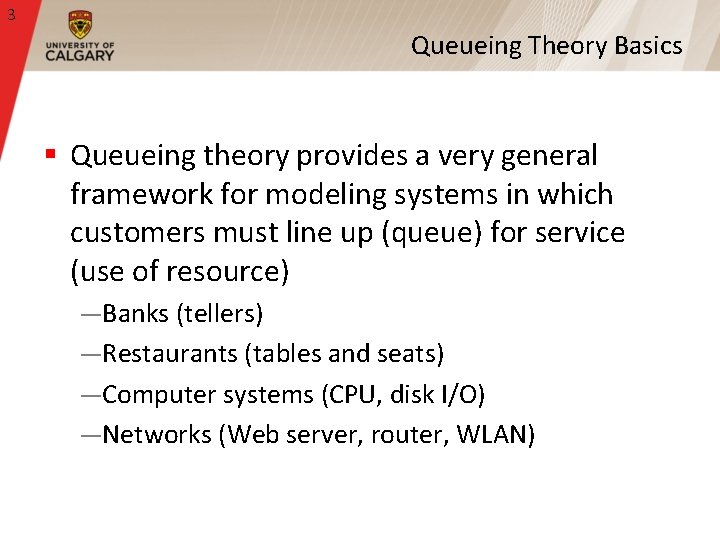 3

UNIVERSITY OF CALGARY

Queueing Theory Basics

▪ Queueing theory provides a very general framework for modeling systems in which customers must line up (queue) for service (use of resource)

—Banks (tellers)

—Restaurants (tables and seats)

—Computer systems (CPU, disk I/O)

—Networks (Web server, router, WLAN)